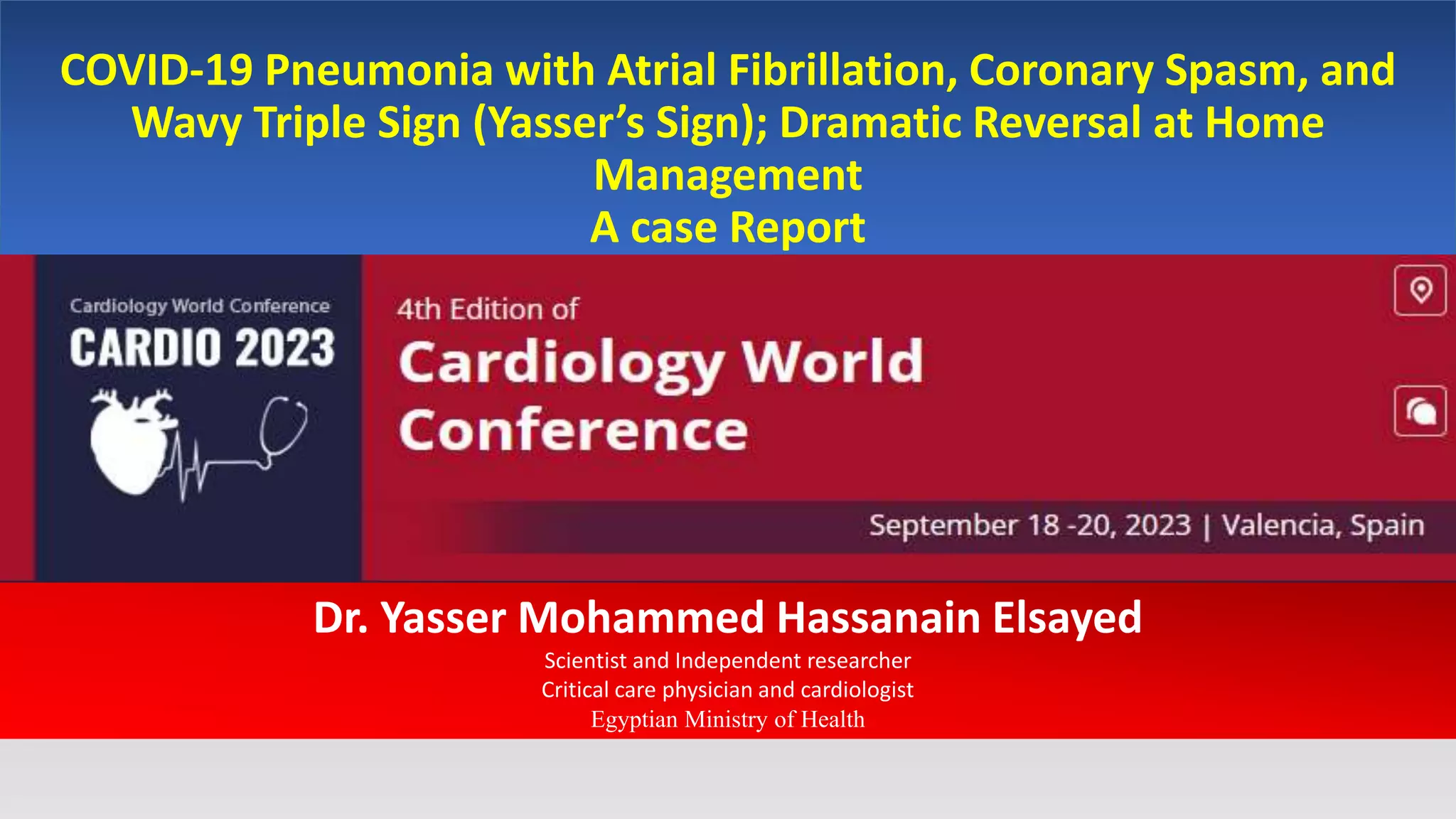 COVID-19 Pneumonia with Atrial Fibrillation, Coronary Spasm, and Wavy Triple Sign (Yasser's Sign); Dramatic Reversal at Home Management
A case Report

Cardiology World Conference
CARDIO 2023

4th Edition of
Cardiology World Conference

September 18 -20, 2023 | Valencia, Spain

Dr. Yasser Mohammed Hassanain Elsayed
Scientist and Independent researcher
Critical care physician and cardiologist
Egyptian Ministry of Health